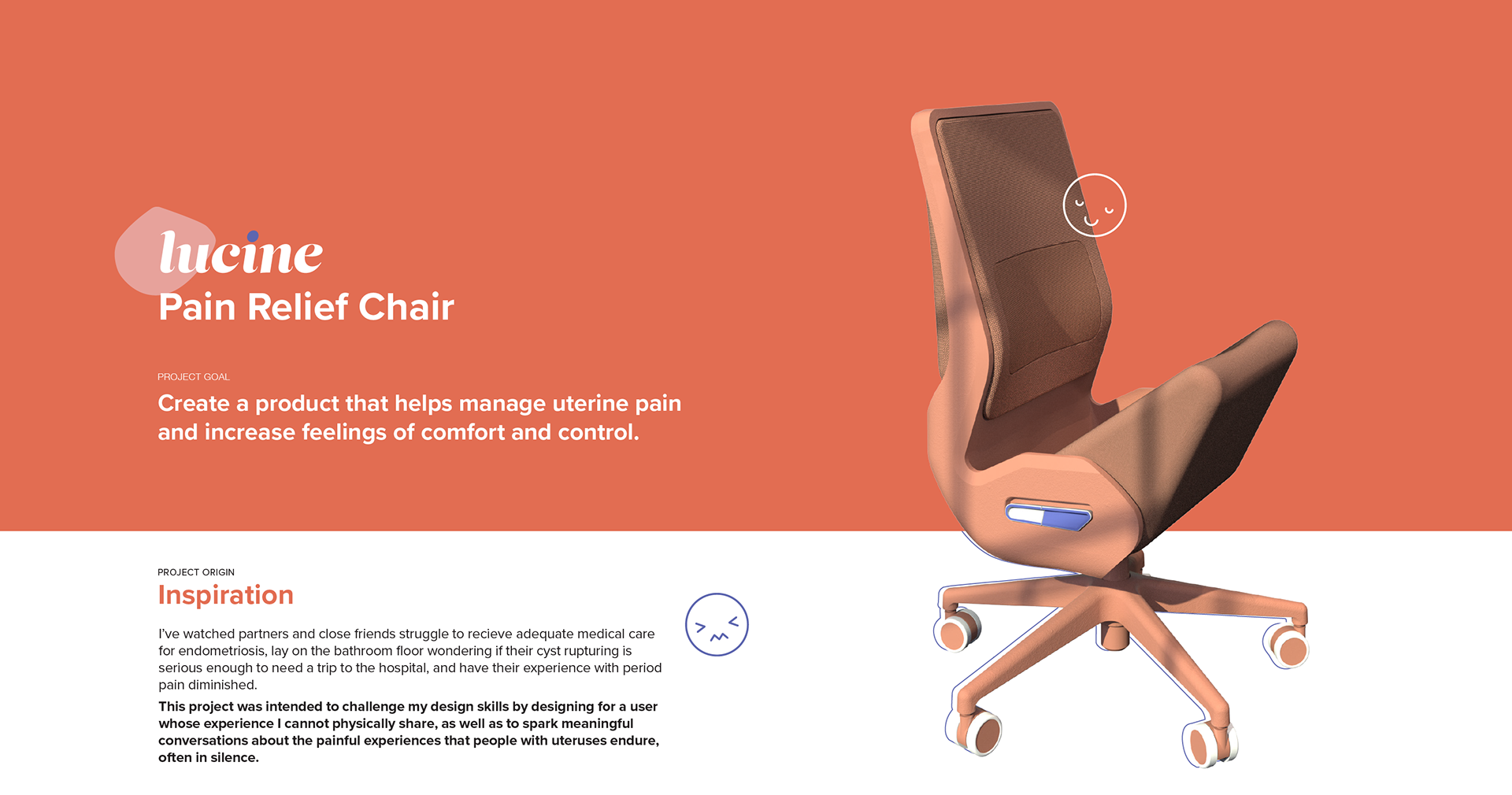 lucine
Pain Relief Chair

PROJECT GOAL
Create a product that helps manage uterine pain and increase feelings of comfort and control.

PROJECT ORIGIN
Inspiration

I've watched partners and close friends struggle to recieve adequate medical care for endometriosis, lay on the bathroom floor wondering if their cyst rupturing is serious enough to need a trip to the hospital, and have their experience with period pain diminished.

This project was intended to challenge my design skills by designing for a user whose experience I cannot physically share, as well as to spark meaningful conversations about the painful experiences that people with uteruses endure, often in silence.